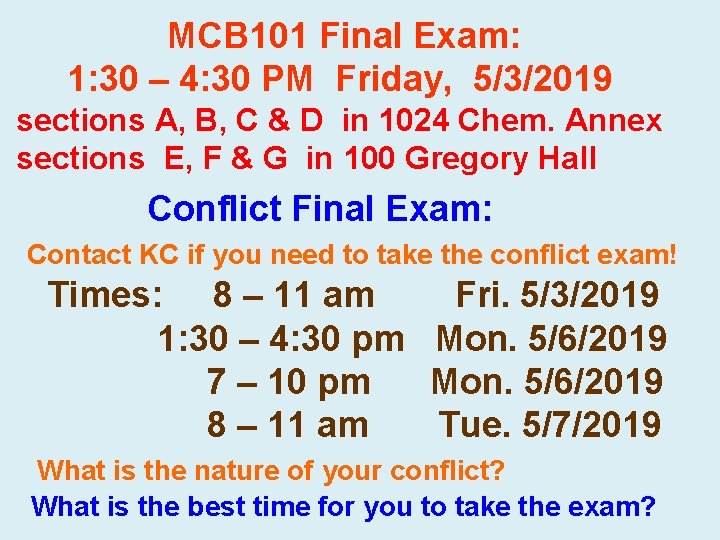 MCB101 Final Exam:
1:30 – 4:30 PM Friday, 5/3/2019
sections A, B, C & D in 1024 Chem. Annex
sections E, F & G in 100 Gregory Hall

Conflict Final Exam:

Contact KC if you need to take the conflict exam!

Times: 8 – 11 am Fri. 5/3/2019
1:30 – 4:30 pm Mon. 5/6/2019
7 – 10 pm Mon. 5/6/2019
8 – 11 am Tue. 5/7/2019

What is the nature of your conflict?
What is the best time for you to take the exam?